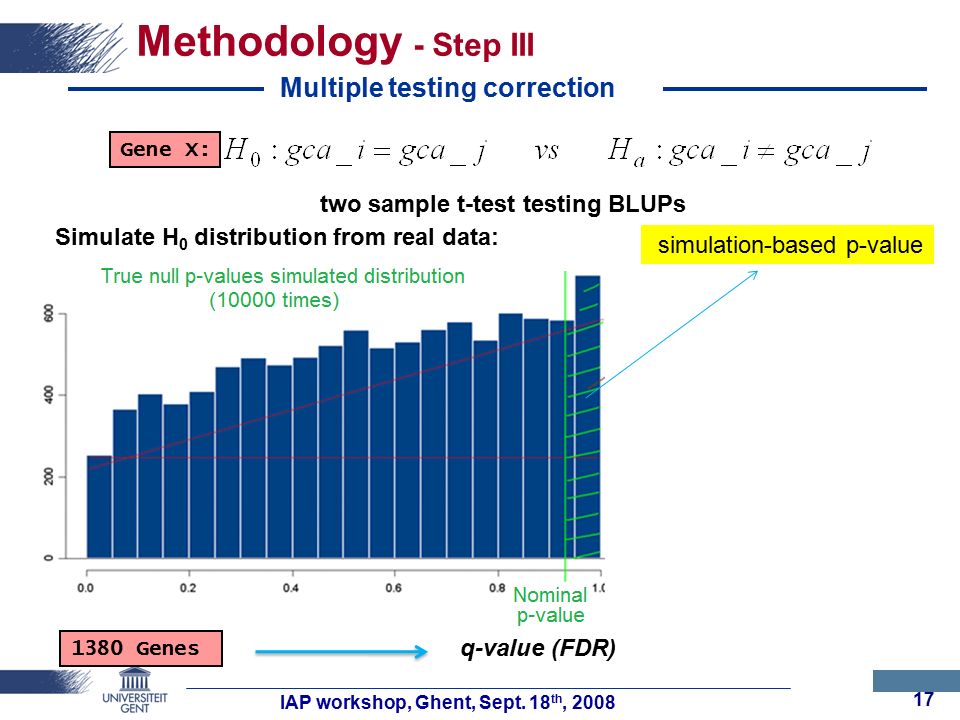 Methodology - Step III

Multiple testing correction

Gene X: $H_0 : gca\_i = gca\_j \quad vs \quad H_a : gca\_i \neq gca\_j$

two sample t-test testing BLUPs

Simulate $H_0$ distribution from real data:

simulation-based p-value

True null p-values simulated distribution (10000 times)

600
400
200
0

0.0
0.2
0.4
0.6
0.8
1.0

Nominal p-value

1380 Genes

q-value (FDR)

UNIVERSITEIT GENT

IAP workshop, Ghent, Sept. 18$^{th}$, 2008

17